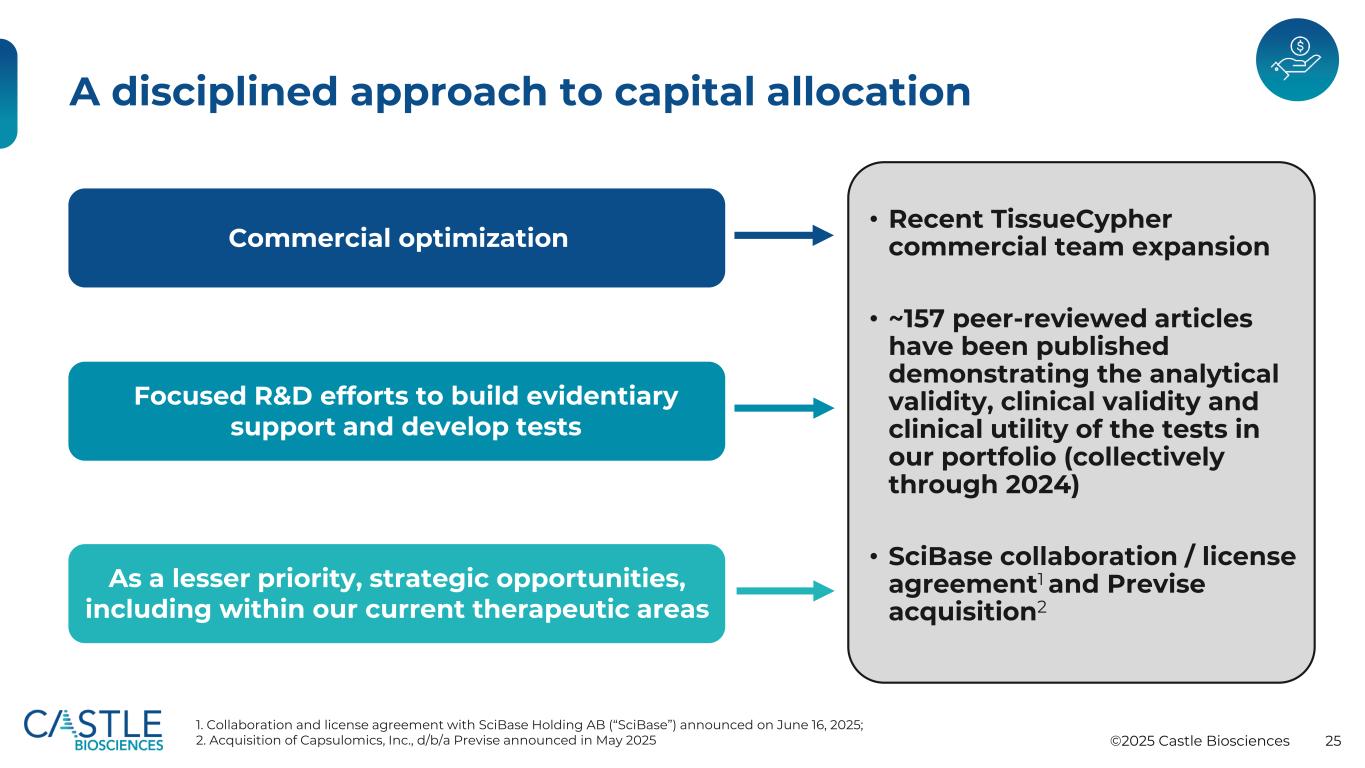 A disciplined approach to capital allocation

Commercial optimization

Focused R&D efforts to build evidentiary support and develop tests

As a lesser priority, strategic opportunities, including within our current therapeutic areas

• Recent TissueCypher commercial team expansion

• ~157 peer-reviewed articles have been published demonstrating the analytical validity, clinical validity and clinical utility of the tests in our portfolio (collectively through 2024)

• SciBase collaboration / license agreement$^1$ and Previse acquisition$^2$

CASTLE BIOSCIENCES

1. Collaboration and license agreement with SciBase Holding AB ("SciBase") announced on June 16, 2025;
2. Acquisition of Capsulomics, Inc., d/b/a Previse announced in May 2025

©2025 Castle Biosciences 25